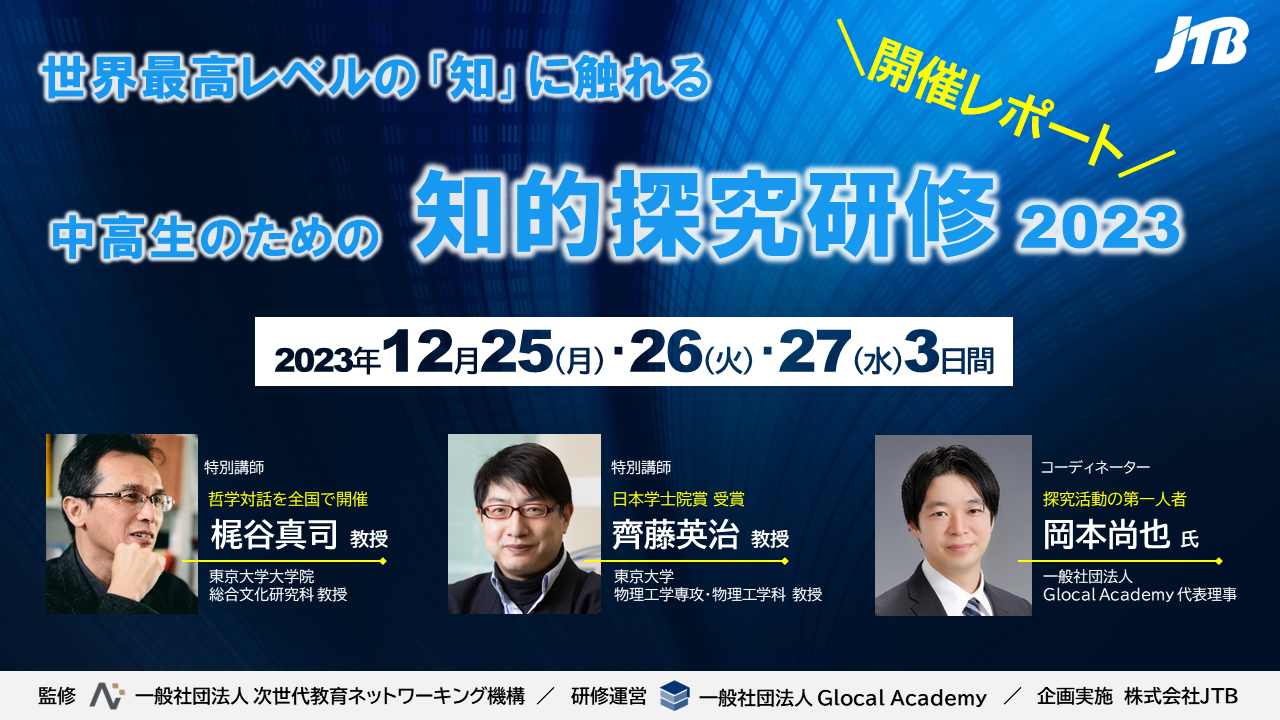 JTB

世界最高レベルの「知」に触れる

＼開催レポート／

中高生のための 知的探究研修 2023

2023年12月25(月)・26(火)・27(水)3日間

特別講師
哲学対話を全国で開催
梶谷真司 教授
東京大学大学院
総合文化研究科 教授

特別講師
日本学士院賞 受賞
齊藤英治 教授
東京大学
物理工学専攻・物理工学科 教授

コーディネーター
探究活動の第一人者
岡本尚也 氏
一般社団法人
Glocal Academy 代表理事

監修 一般社団法人 次世代教育ネットワーキング機構 ／ 研修運営 一般社団法人 Glocal Academy ／ 企画実施 株式会社JTB